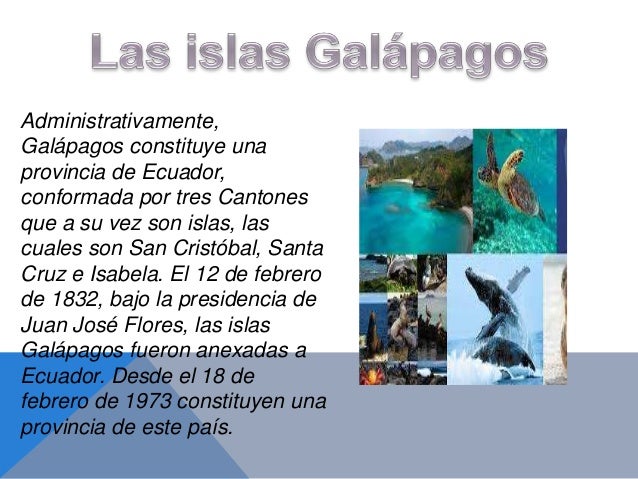 Las islas Galápagos

Administrativamente, Galápagos constituye una provincia de Ecuador, conformada por tres Cantones que a su vez son islas, las cuales son San Cristóbal, Santa Cruz e Isabela. El 12 de febrero de 1832, bajo la presidencia de Juan José Flores, las islas Galápagos fueron anexadas a Ecuador. Desde el 18 de febrero de 1973 constituyen una provincia de este país.